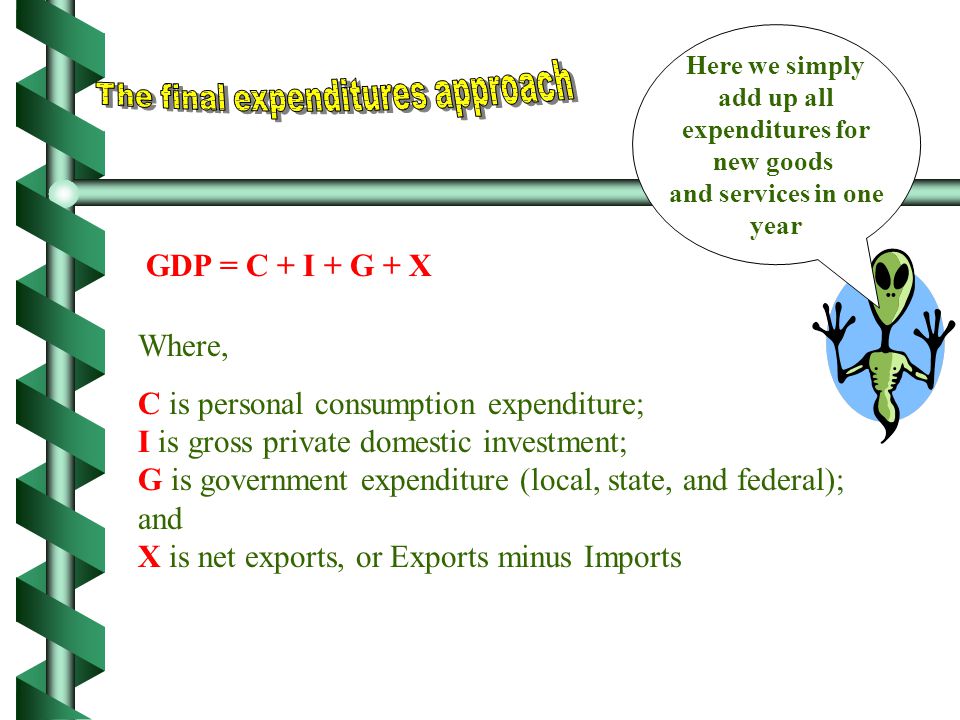 The final expenditures approach

Here we simply add up all expenditures for new goods and services in one year

GDP = C + I + G + X

Where,

C is personal consumption expenditure;
I is gross private domestic investment;
G is government expenditure (local, state, and federal); and
X is net exports, or Exports minus Imports